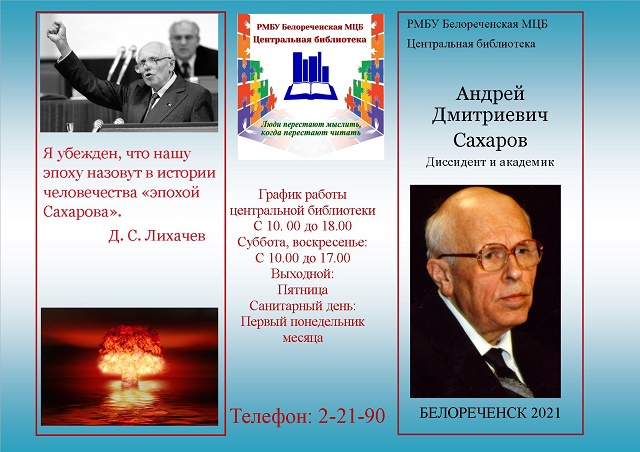 Я убежден, что нашу эпоху назовут в истории человечества «эпохой Сахарова».

Д. С. Лихачев

РМБУ Белореченская МЦБ
Центральная библиотека

Люди перестают мыслить, когда перестают читать

График работы центральной библиотеки
С 10. 00 до 18.00
Суббота, воскресенье:
С 10.00 до 17.00
Выходной:
Пятница
Санитарный день:
Первый понедельник месяца

Телефон: 2-21-90

РМБУ Белореченская МЦБ
Центральная библиотека

Андрей Дмитриевич Сахаров

Диссидент и академик

БЕЛОРЕЧЕНСК 2021